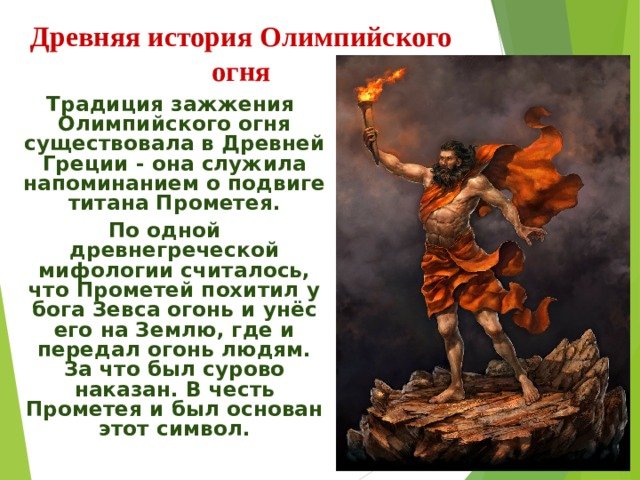 Древняя история Олимпийского огня

Традиция зажжения Олимпийского огня существовала в Древней Греции - она служила напоминанием о подвиге титана Прометея.

По одной древнегреческой мифологии считалось, что Прометей похитил у бога Зевса огонь и унёс его на Землю, где и передал огонь людям. За что был сурово наказан. В честь Прометея и был основан этот символ.